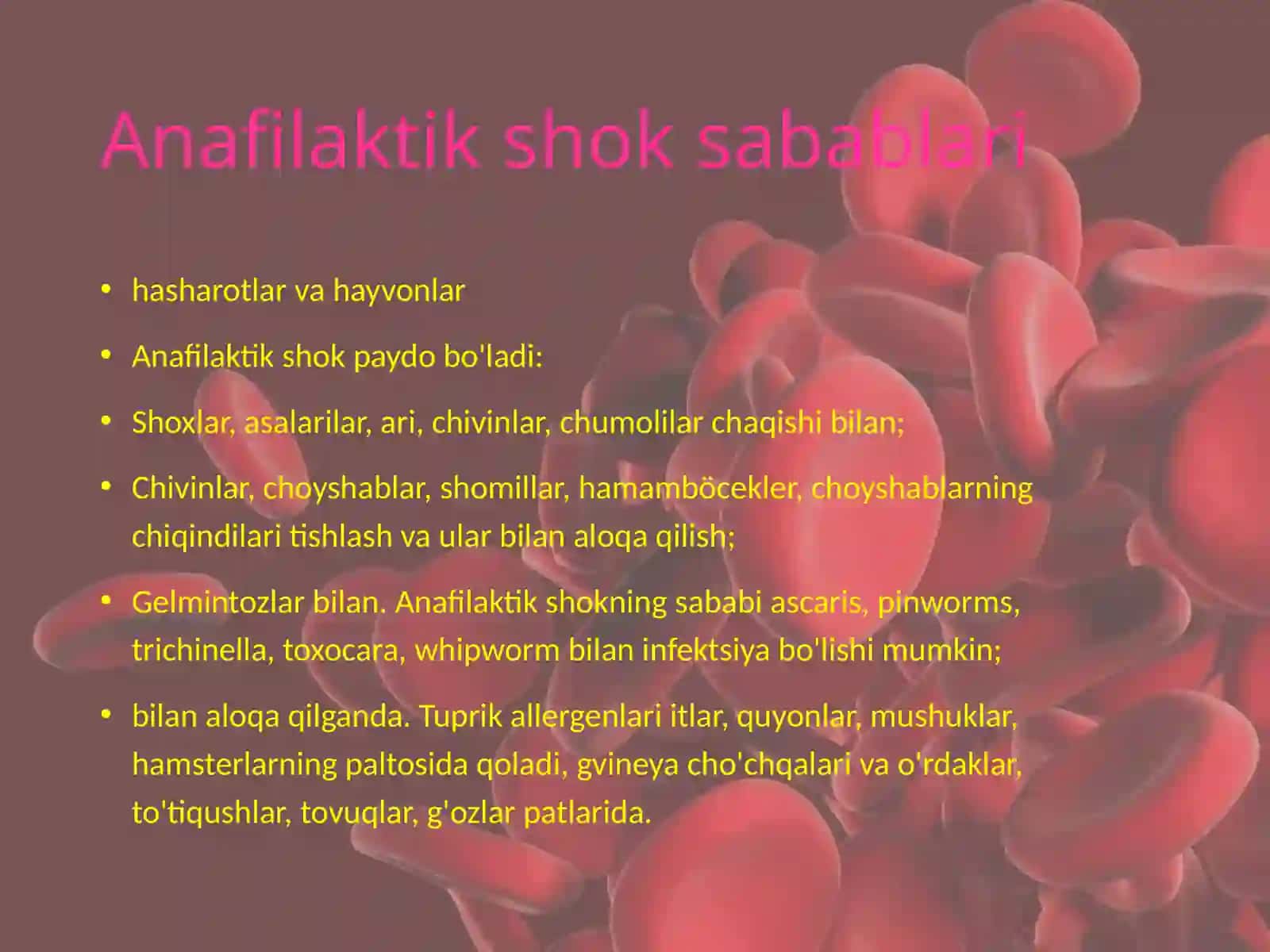 Anafilaktik shok sabablari

• hasharotlar va hayvonlar

• Anafilaktik shok paydo bo'ladi:

• Shoxlar, asalarilar, ari, chivinlar, chumolilar chaqishi bilan;

• Chivinlar, choyshablar, shomillar, hamamböcekler, choyshablarning chiqindilari tishlash va ular bilan aloqa qilish;

• Gelmintozlar bilan. Anafilaktik shokning sababi ascaris, pinworms, trichinella, toxocara, whipworm bilan infektsiya bo'lishi mumkin;

• bilan aloqa qilganda. Tuprik allergenlari itlar, quyonlar, mushuklar, hamsterlarning paltosida qoladi, gvineya cho'chqalari va o'rdaklar, to'tiqushlar, tovuqlar, g'ozlar patlarida.